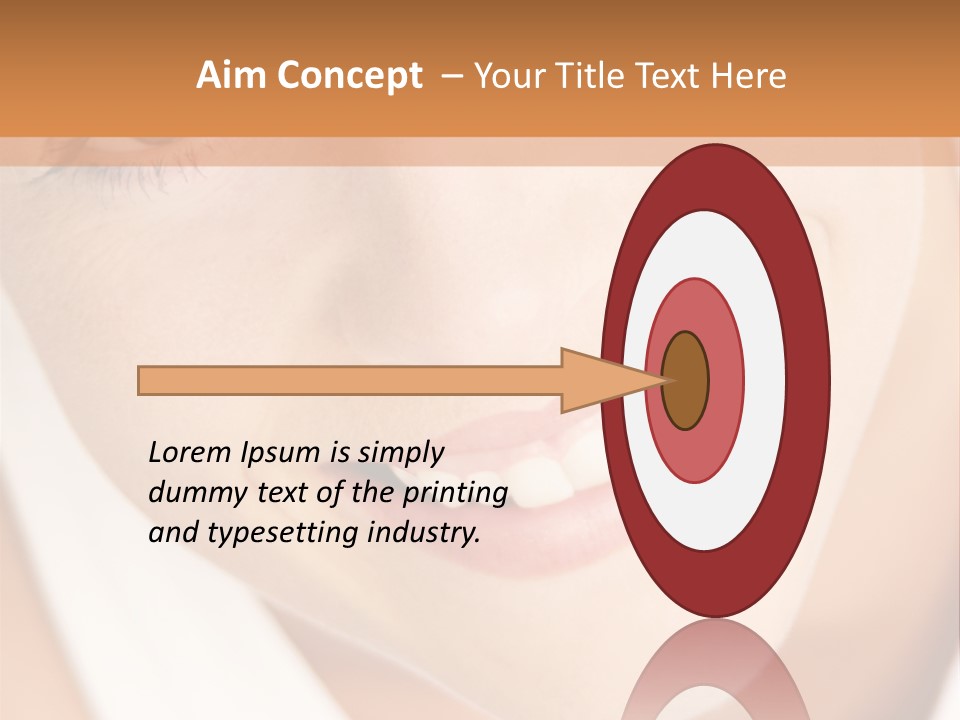 Aim Concept – Your Title Text Here

Lorem Ipsum is simply dummy text of the printing and typesetting industry.